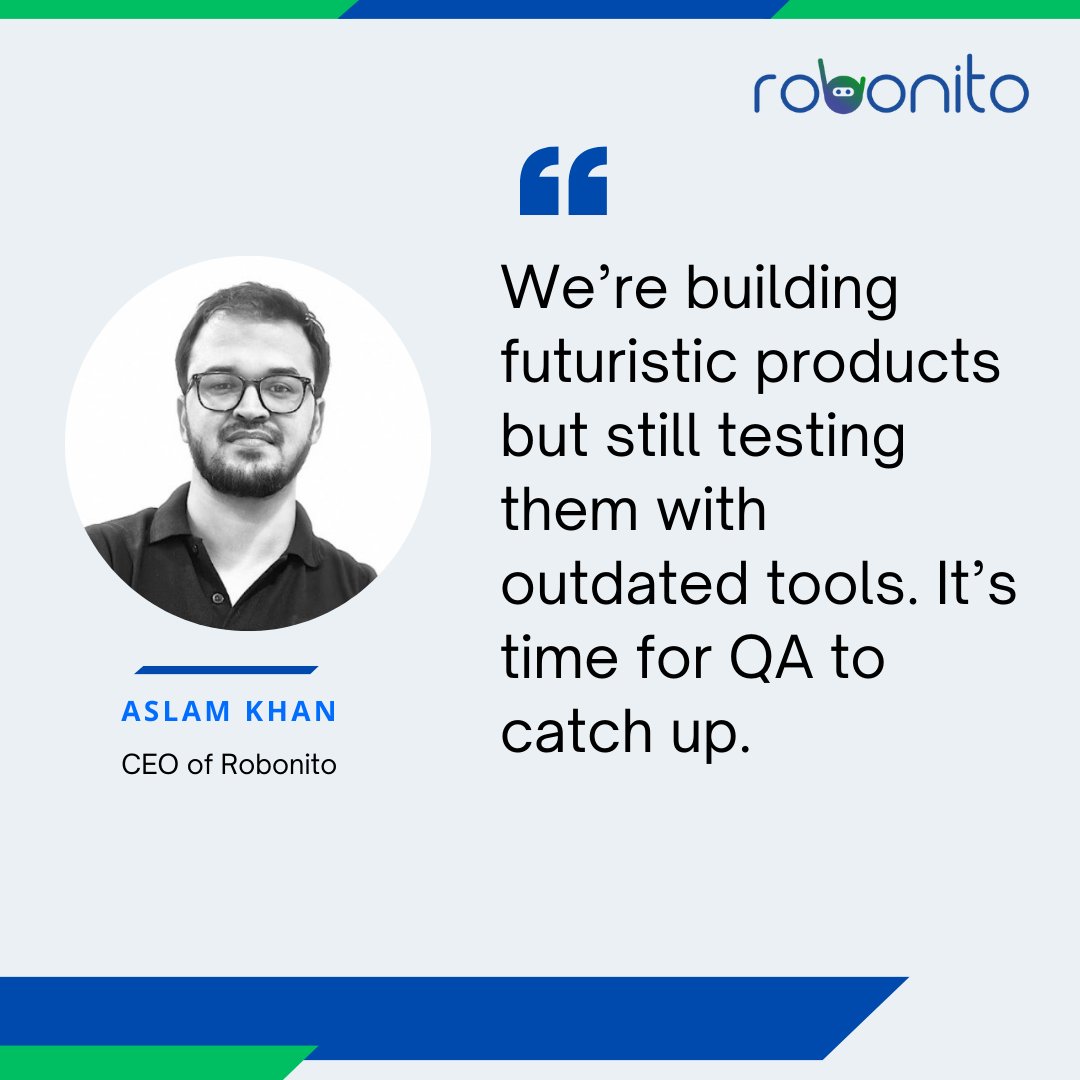 robonito

“

We’re building futuristic products but still testing them with outdated tools. It’s time for QA to catch up.

ASLAM KHAN

CEO of Robonito